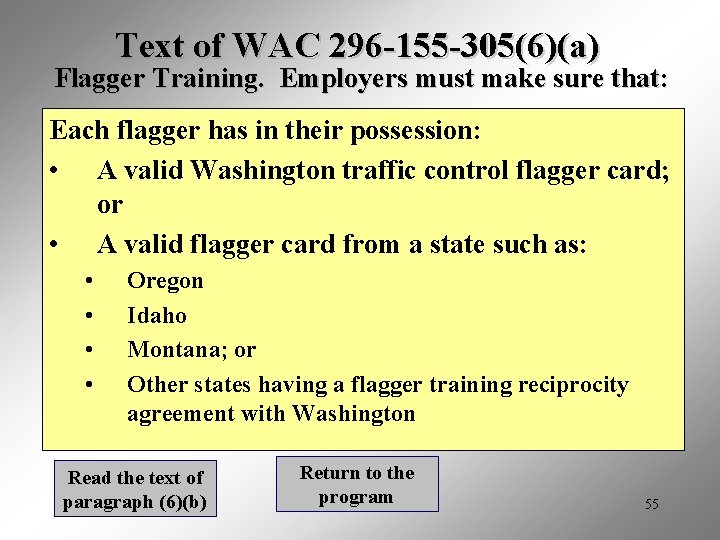 Text of WAC 296-155-305(6)(a)
Flagger Training. Employers must make sure that:

Each flagger has in their possession:
• A valid Washington traffic control flagger card; or
• A valid flagger card from a state such as:
  • Oregon
  • Idaho
  • Montana; or
  • Other states having a flagger training reciprocity agreement with Washington

Read the text of paragraph (6)(b)

Return to the program

55